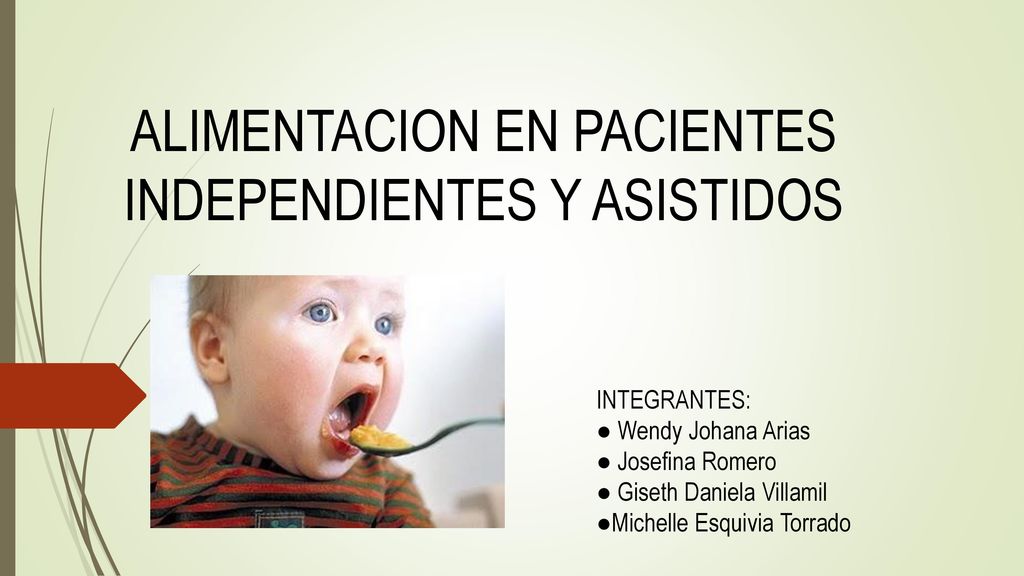 ALIMENTACION EN PACIENTES INDEPENDIENTES Y ASISTIDOS

INTEGRANTES:
● Wendy Johana Arias
● Josefina Romero
● Giseth Daniela Villamil
●Michelle Esquivia Torrado